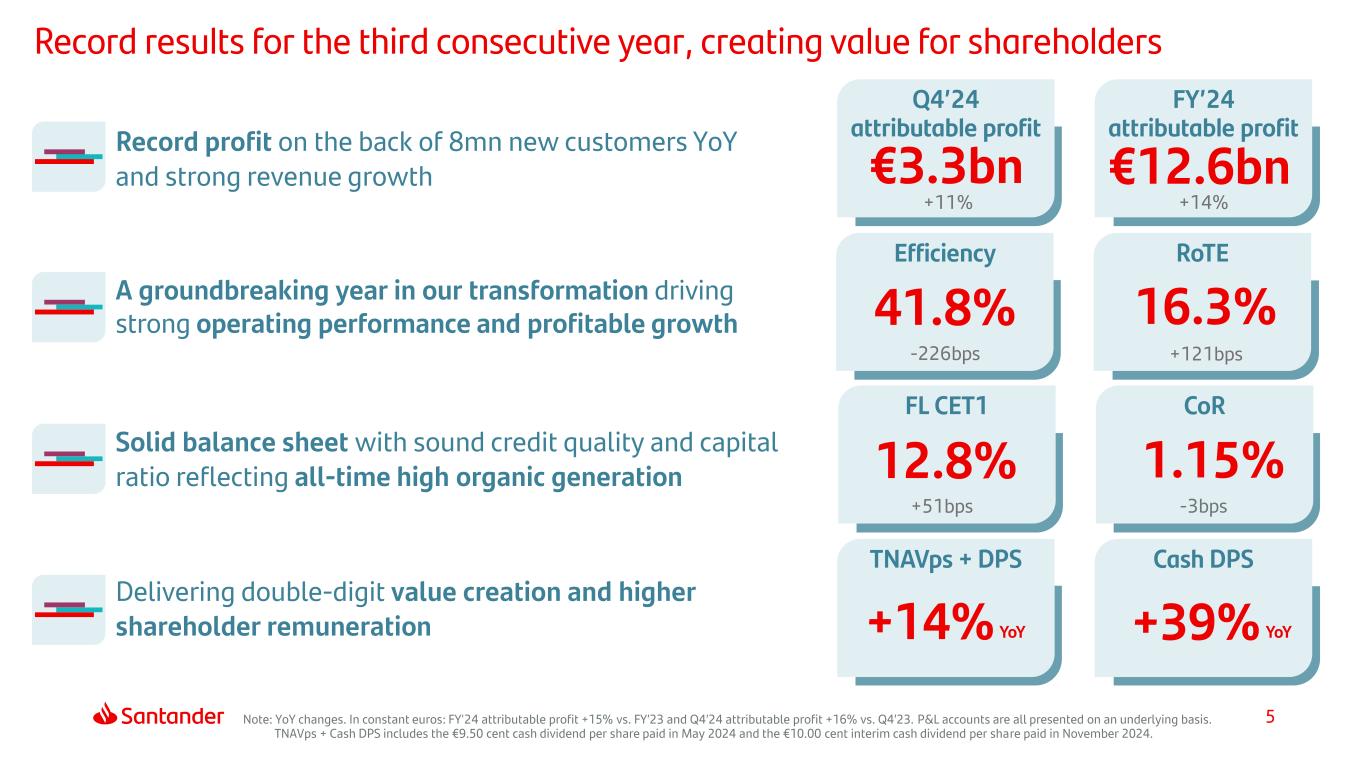 Record results for the third consecutive year, creating value for shareholders

Record profit on the back of 8mn new customers YoY and strong revenue growth

A groundbreaking year in our transformation driving strong operating performance and profitable growth

Solid balance sheet with sound credit quality and capital ratio reflecting all-time high organic generation

Delivering double-digit value creation and higher shareholder remuneration

Q4'24 attributable profit
€3.3bn
+11%

FY'24 attributable profit
€12.6bn
+14%

Efficiency
41.8%
-226bps

RoTE
16.3%
+121bps

FL CET1
12.8%
+51bps

CoR
1.15%
-3bps

TNAVps + DPS
+14% YoY

Cash DPS
+39% YoY

Santander

Note: YoY changes. In constant euros: FY'24 attributable profit +15% vs. FY'23 and Q4'24 attributable profit +16% vs. Q4'23. P&L accounts are all presented on an underlying basis. TNAVps + Cash DPS includes the €9.50 cent cash dividend per share paid in May 2024 and the €10.00 cent interim cash dividend per share paid in November 2024.

5